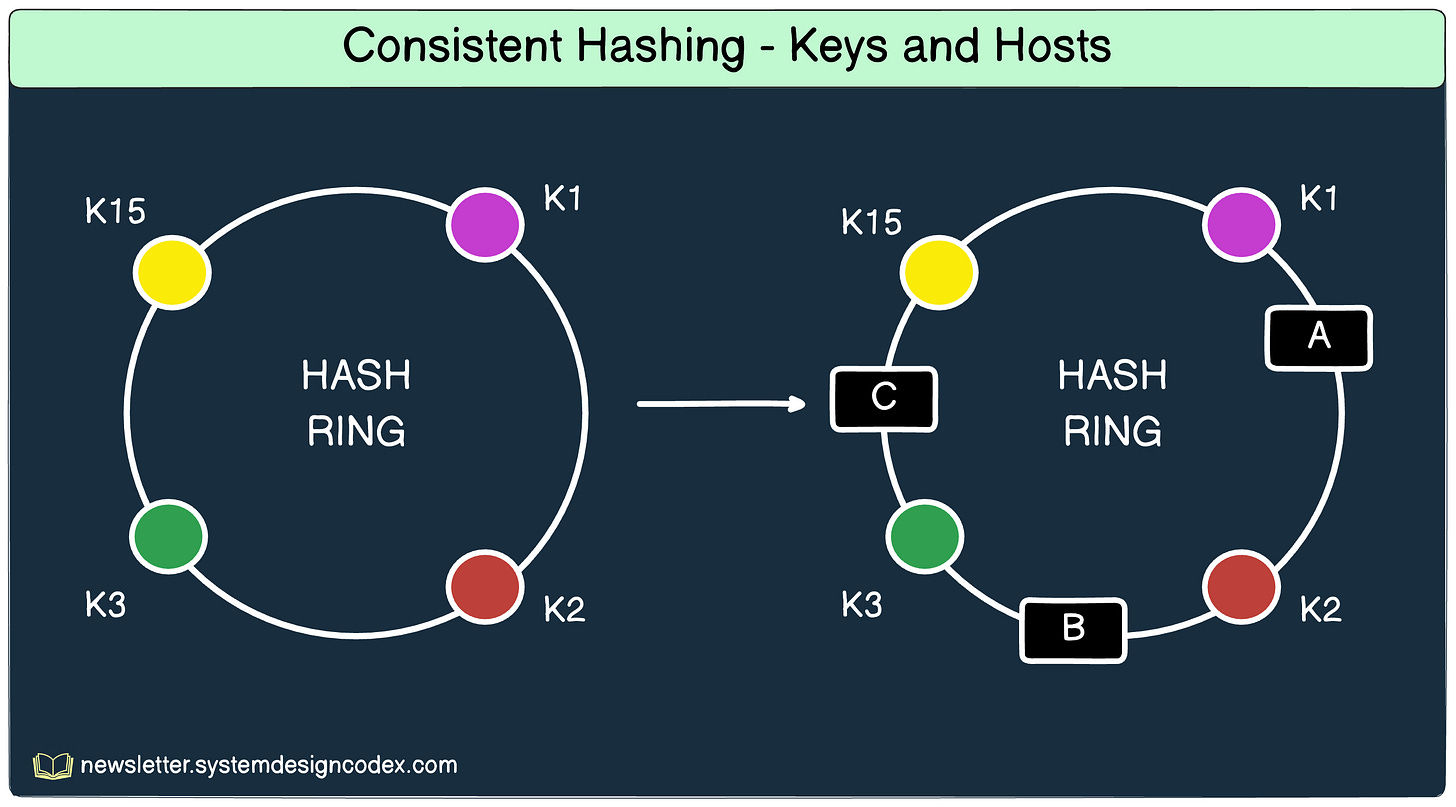 Consistent Hashing - Keys and Hosts

K15
K1
HASH RING
K3
K2

K15
K1
A
C
HASH RING
K3
B
K2

newsletter.systemdesigncodex.com